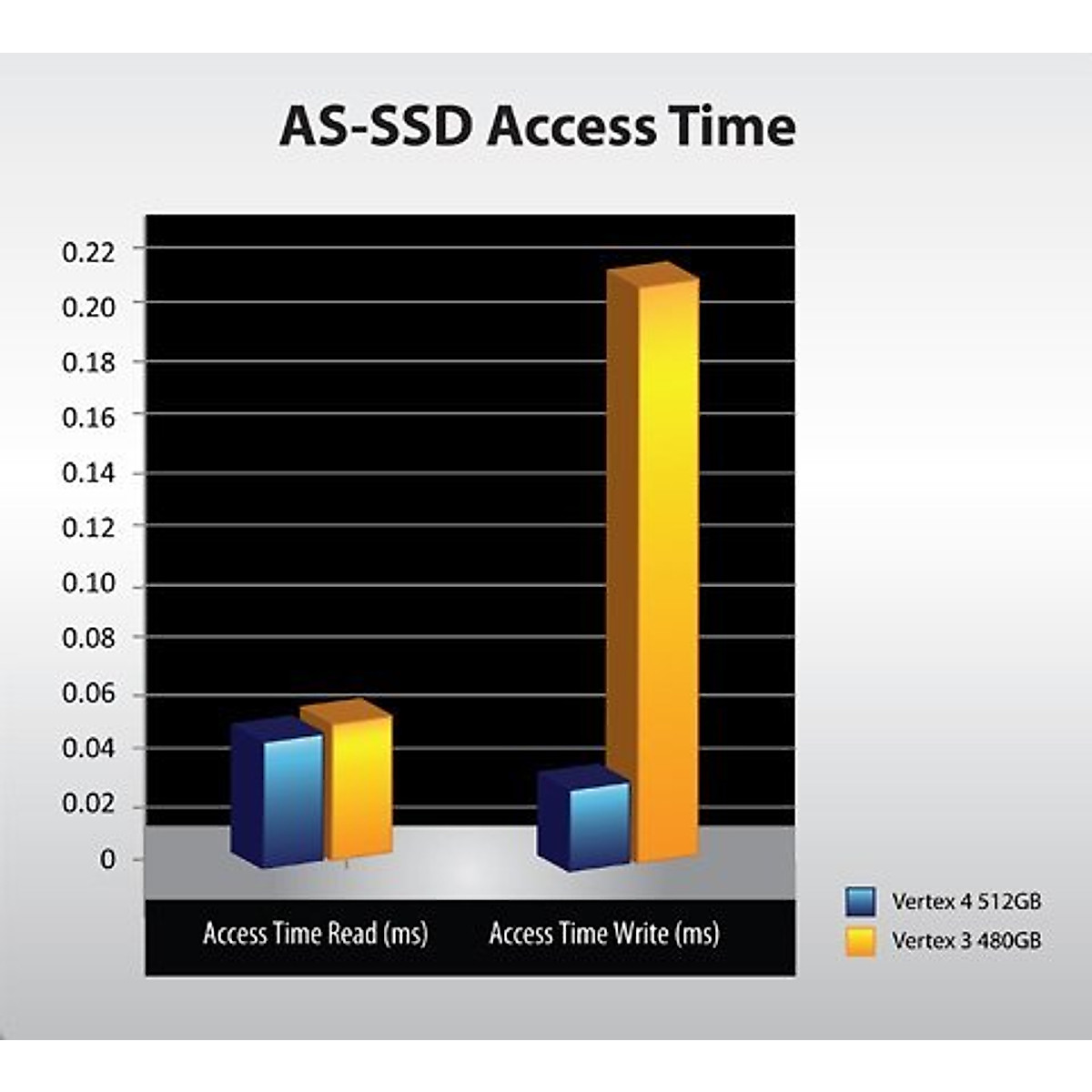 AS-SSD Access Time

0.22
0.20
0.18
0.16
0.14
0.12
0.10
0.08
0.06
0.04
0.02
0

Access Time Read (ms)
Access Time Write (ms)

Vertex 4 512GB
Vertex 3 480GB